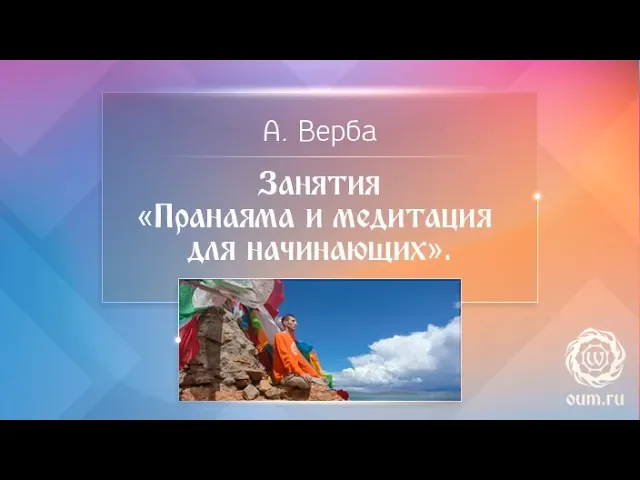 А. Верба

Занятия «Пранаяма и медитация для начинающих».

oum.ru